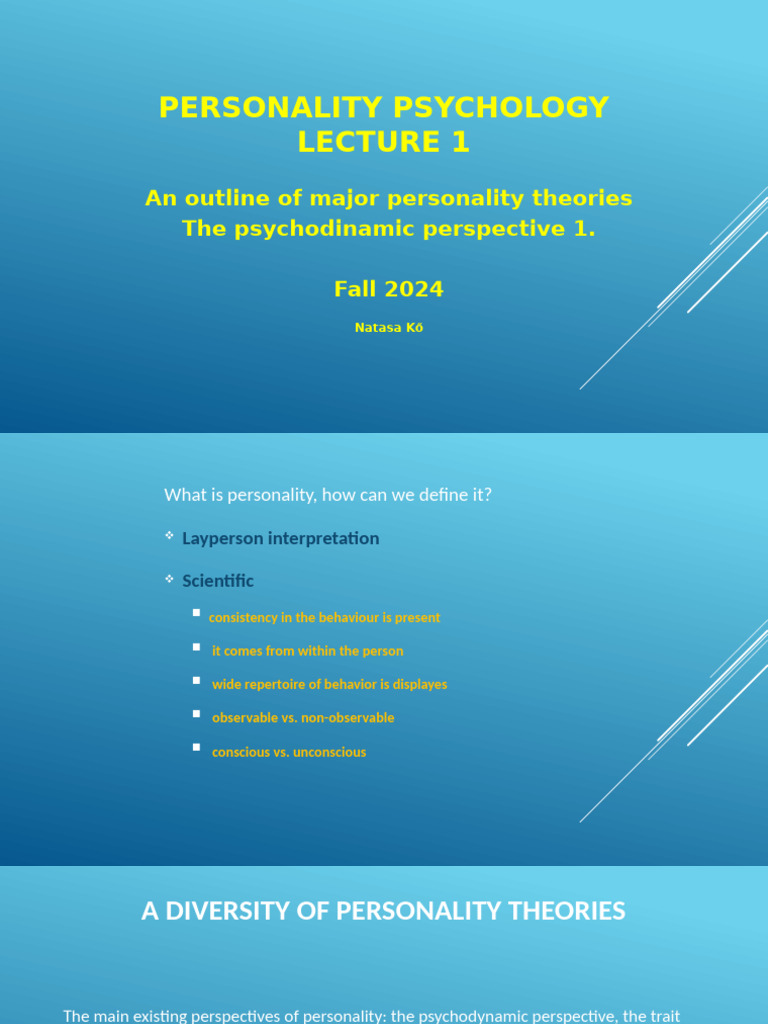 PERSONALITY PSYCHOLOGY
LECTURE 1

An outline of major personality theories
The psychodinamic perspective 1.

Fall 2024

Natasa Kő

What is personality, how can we define it?

Layperson interpretation

Scientific

consistency in the behaviour is present

it comes from within the person

wide repertoire of behavior is displayes

observable vs. non-observable

conscious vs. unconscious

A DIVERSITY OF PERSONALITY THEORIES

The main existing perspectives of personality: the psychodynamic perspective, the trait